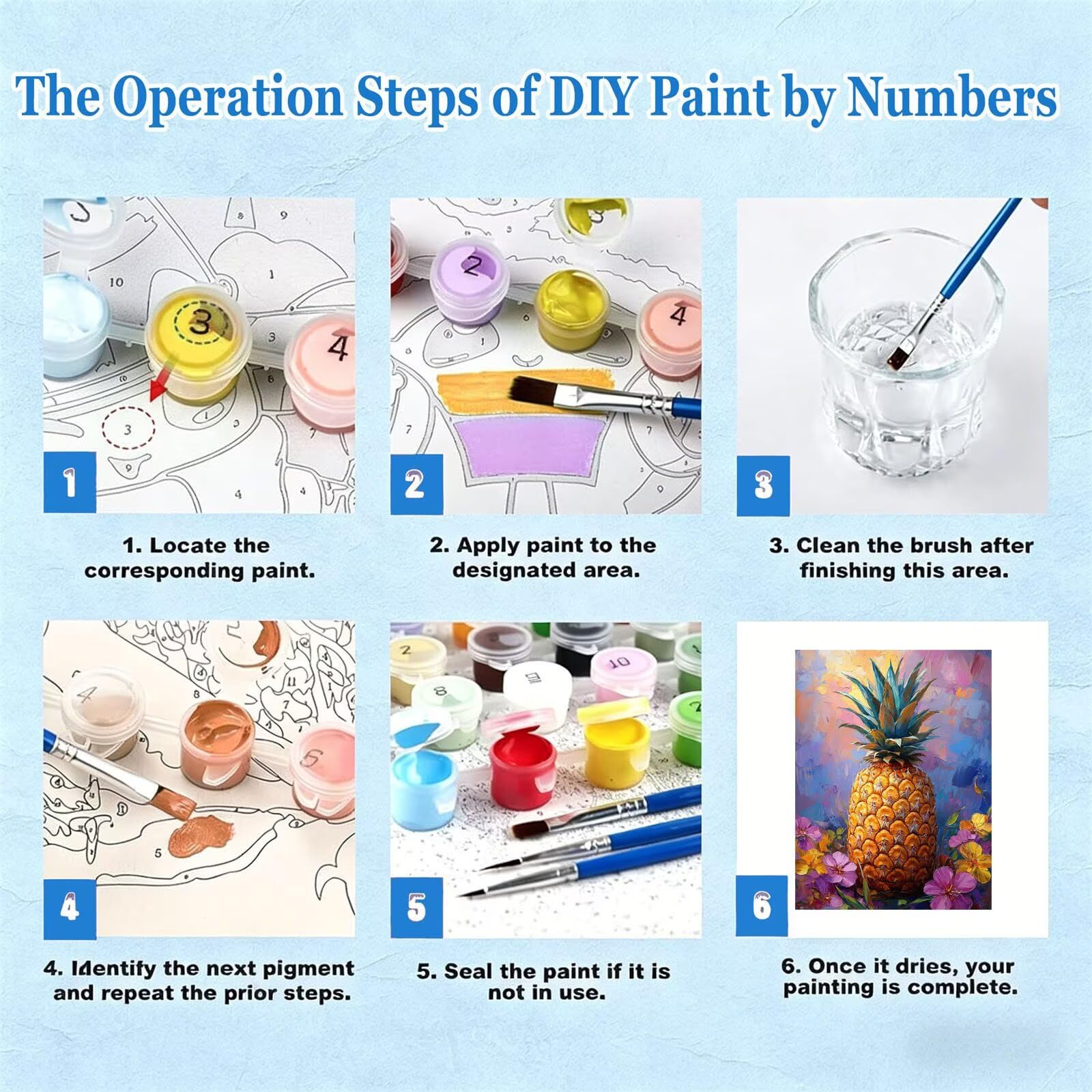 The Operation Steps of DIY Paint by Numbers

1

1. Locate the corresponding paint.

2

2. Apply paint to the designated area.

3

3. Clean the brush after finishing this area.

4

4. Identify the next pigment and repeat the prior steps.

5

5. Seal the paint if it is not in use.

6

6. Once it dries, your painting is complete.